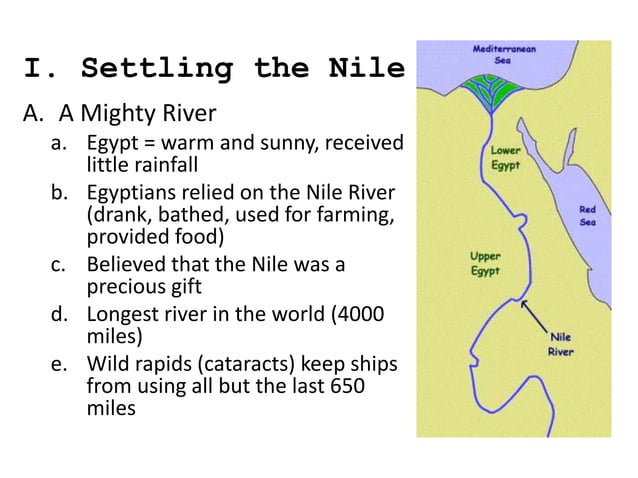 I. Settling the Nile

A. A Mighty River

a. Egypt = warm and sunny, received little rainfall

b. Egyptians relied on the Nile River (drank, bathed, used for farming, provided food)

c. Believed that the Nile was a precious gift

d. Longest river in the world (4000 miles)

e. Wild rapids (cataracts) keep ships from using all but the last 650 miles

Mediterranean Sea

Lower Egypt

Red Sea

Upper Egypt

Nile River